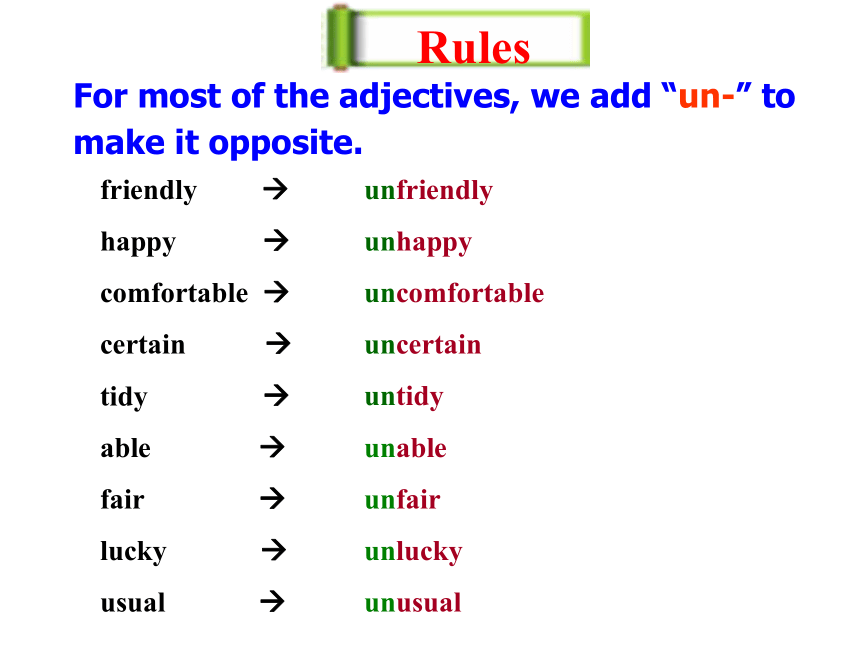 Rules

For most of the adjectives, we add “un-” to make it opposite.

friendly → unfriendly
happy → unhappy
comfortable → uncomfortable
certain → uncertain
tidy → untidy
able → unable
fair → unfair
lucky → unlucky
usual → unusual